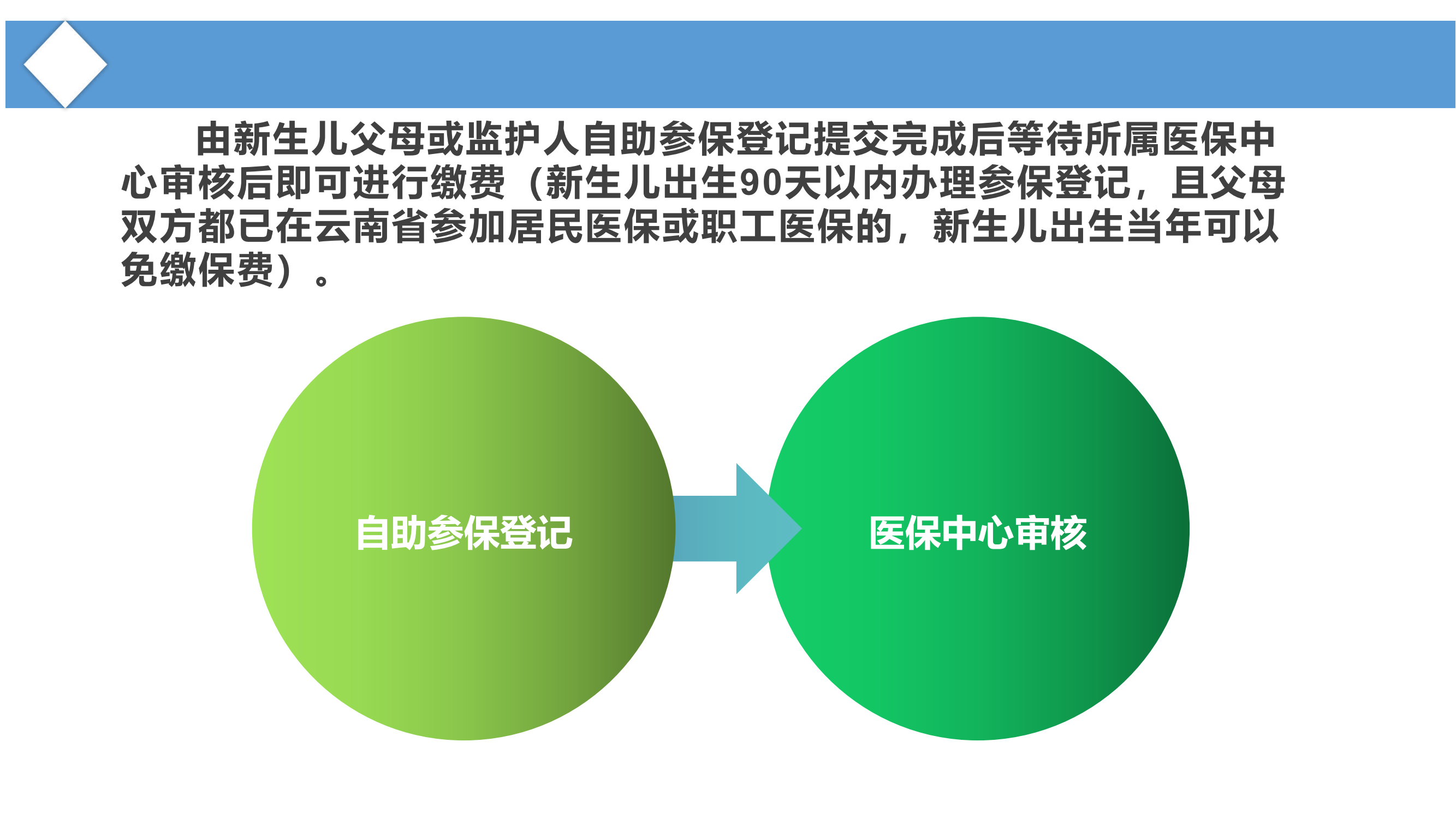 由新生儿父母或监护人自助参保登记提交完成后等待所属医保中心审核后即可进行缴费（新生儿出生90天以内办理参保登记，且父母双方都已在云南省参加居民医保或职工医保的，新生儿出生当年可以免缴保费）。

自助参保登记

医保中心审核